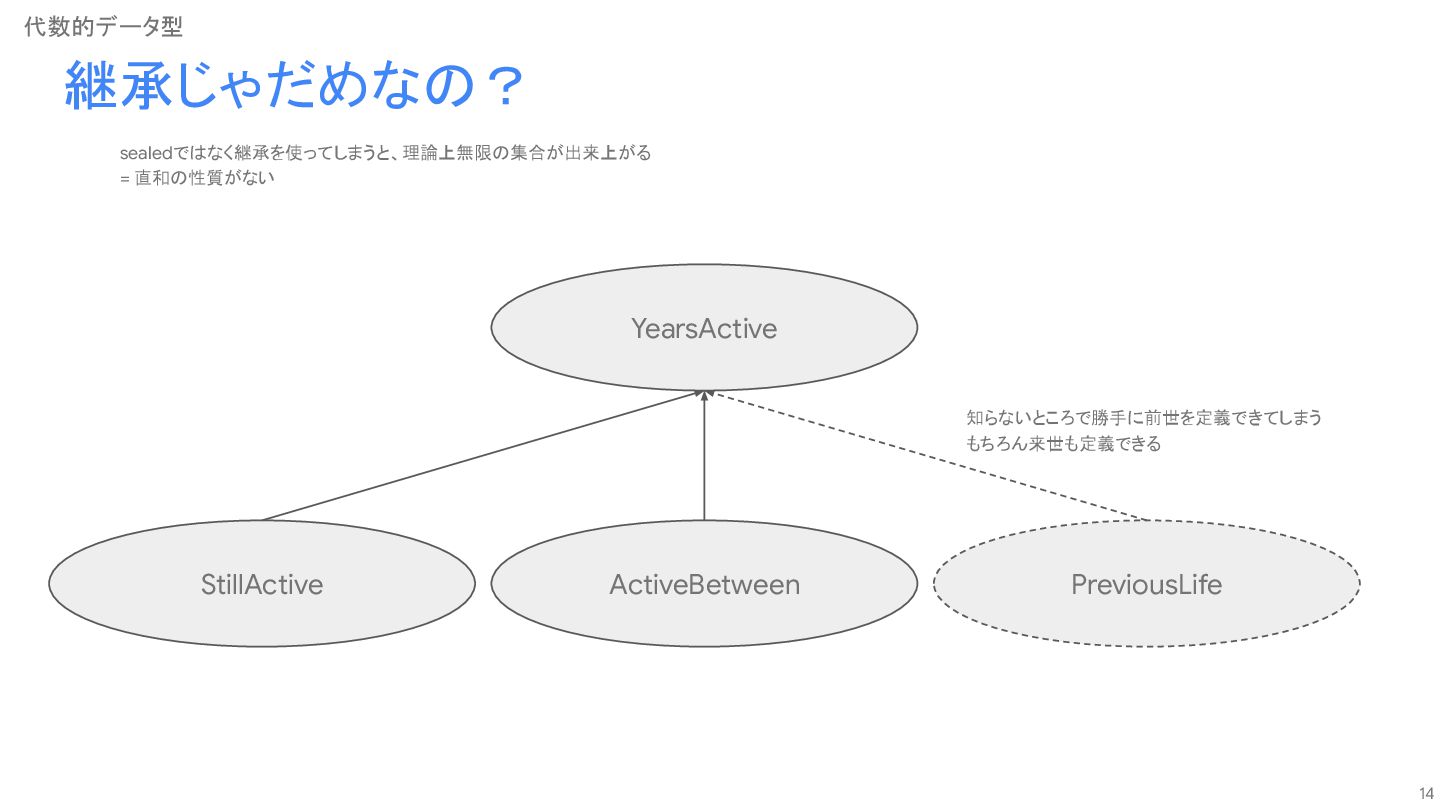 代数的データ型

継承じゃだめなの？

sealedではなく継承を使ってしまうと、理論上無限の集合が出来上がる
= 直和の性質がない

YearsActive

知らないところで勝手に前世を定義できてしまう
もちろん来世も定義できる

StillActive

ActiveBetween

PreviousLife

14